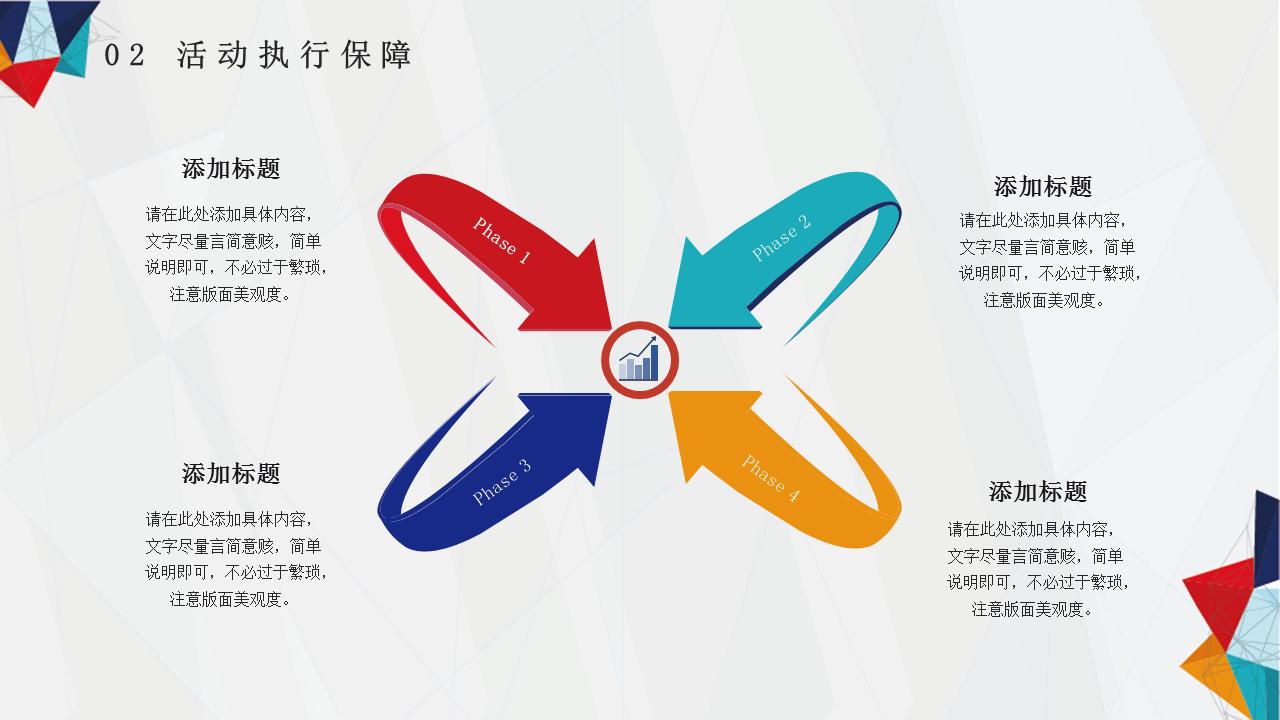 02 活动执行保障

添加标题

请在此处添加具体内容，文字尽量言简意赅，简单说明即可，不必过于繁琐，注意版面美观度。

Phase 1

Phase 2

添加标题

请在此处添加具体内容，文字尽量言简意赅，简单说明即可，不必过于繁琐，注意版面美观度。

添加标题

请在此处添加具体内容，文字尽量言简意赅，简单说明即可，不必过于繁琐，注意版面美观度。

Phase 3

Phase 4

添加标题

请在此处添加具体内容，文字尽量言简意赅，简单说明即可，不必过于繁琐，注意版面美观度。